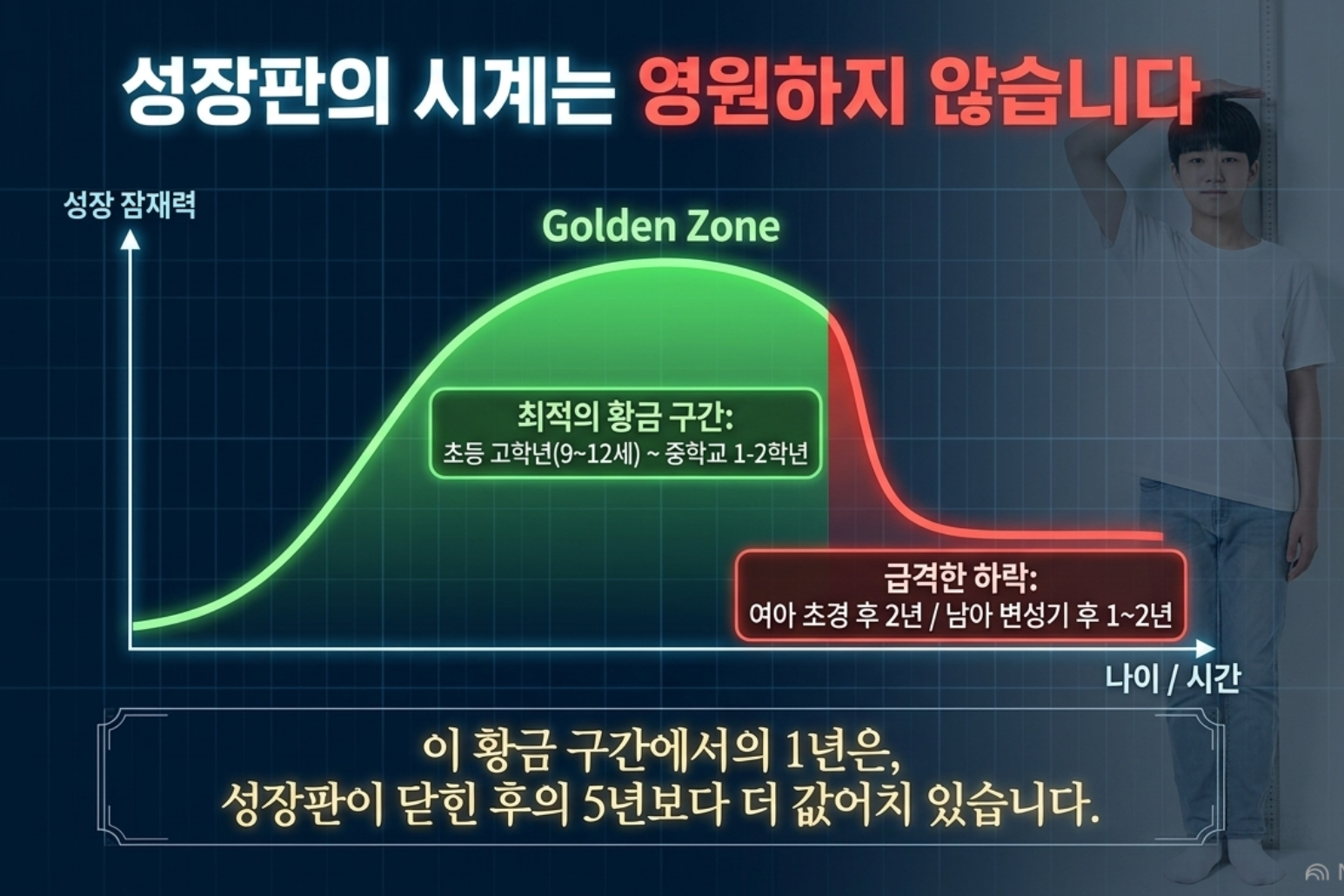 성장판의 시계는 영원하지 않습니다

성장 잠재력

Golden Zone

최적의 황금 구간:
초등 고학년(9~12세) ~ 중학교 1-2학년

급격한 하락:
여아 초경 후 2년 / 남아 변성기 후 1~2년

나이 / 시간

이 황금 구간에서의 1년은,
성장판이 닫힌 후의 5년보다 더 값어치 있습니다.